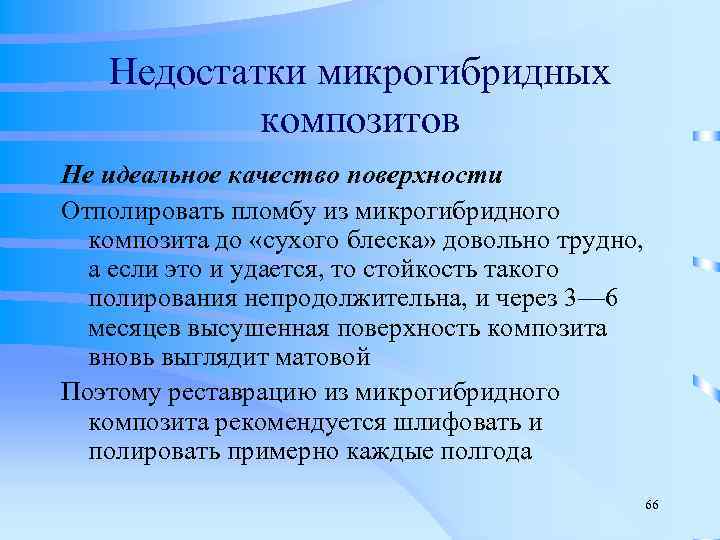 Недостатки микрогибридных композитов

Не идеальное качество поверхности

Отполировать пломбу из микрогибридного композита до «сухого блеска» довольно трудно, а если это и удается, то стойкость такого полирования непродолжительна, и через 3—6 месяцев высушенная поверхность композита вновь выглядит матовой

Поэтому реставрацию из микрогибридного композита рекомендуется шлифовать и полировать примерно каждые полгода

66